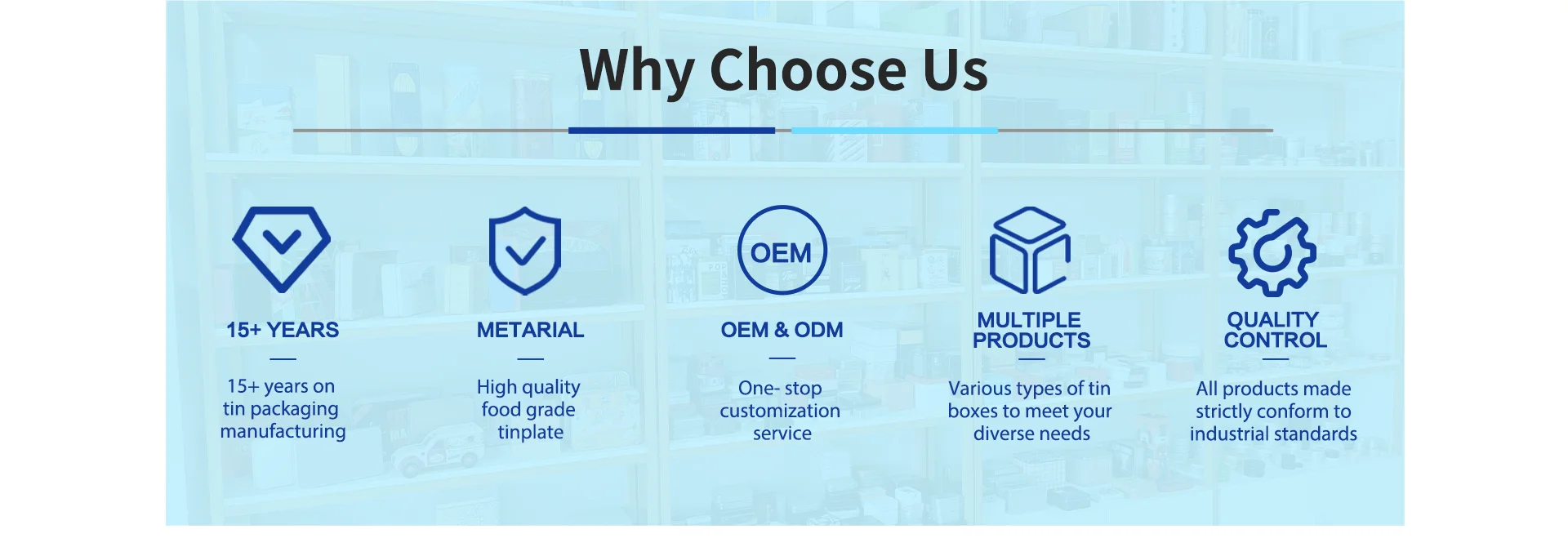 Why Choose Us

15+ YEARS

15+ years on tin packaging manufacturing

METARIAL

High quality food grade tinplate

OEM

OEM & ODM

One- stop customization service

MULTIPLE PRODUCTS

Various types of tin boxes to meet your diverse needs

QUALITY CONTROL

All products made strictly conform to industrial standards